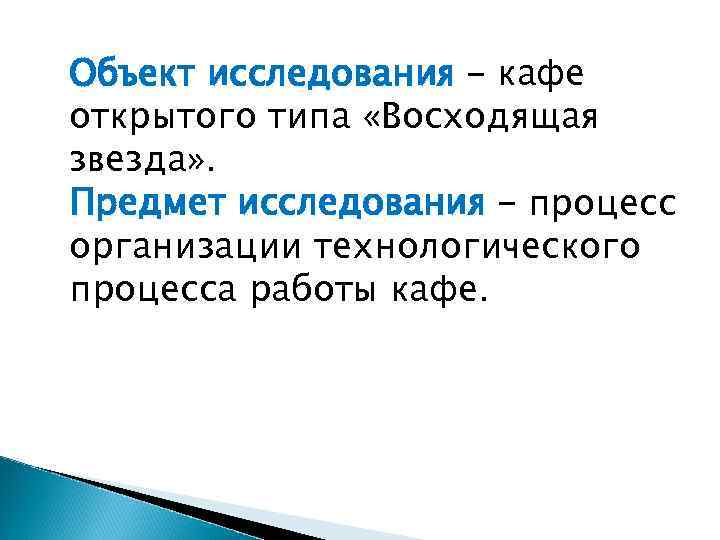 Объект исследования – кафе открытого типа «Восходящая звезда».
Предмет исследования – процесс организации технологического процесса работы кафе.